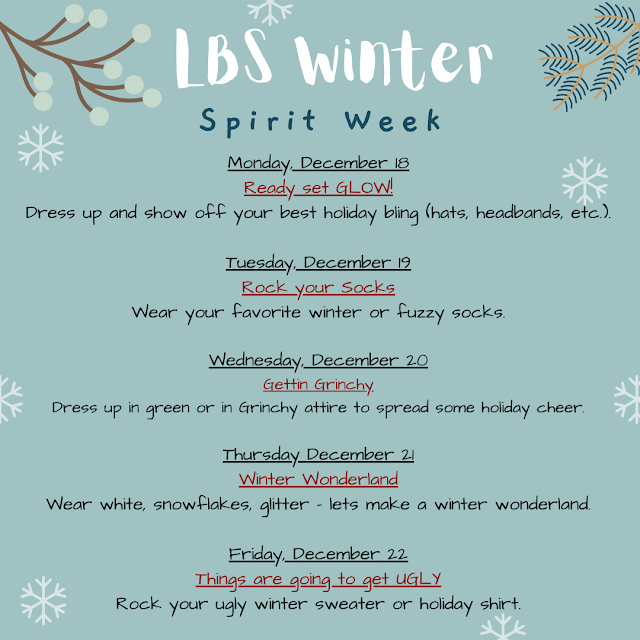 LBS Winter

Spirit Week

Monday, December 18

Ready set GLOW!

Dress up and show off your best holiday bling (hats, headbands, etc.).

Tuesday, December 19

Rock your Socks

Wear your favorite winter or fuzzy socks.

Wednesday, December 20

Gettin Grinchy

Dress up in green or in Grinchy attire to spread some holiday cheer.

Thursday December 21

Winter Wonderland

Wear white, snowflakes, glitter - lets make a winter wonderland.

Friday, December 22

Things are going to get UGLY

Rock your ugly winter sweater or holiday shirt.